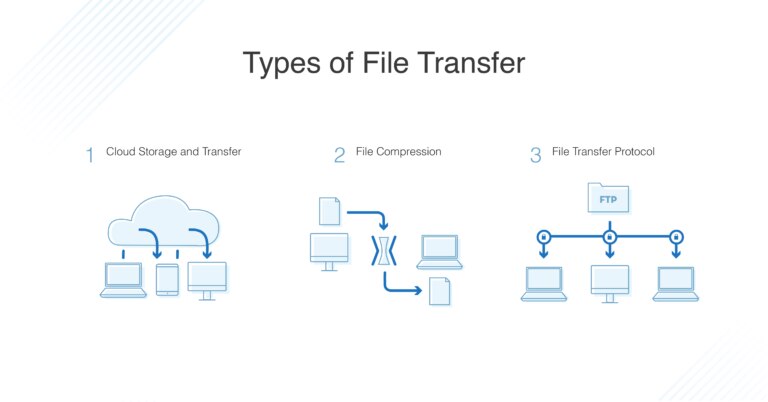 Types of File Transfer

1 Cloud Storage and Transfer

2 File Compression

3 File Transfer Protocol

FTP